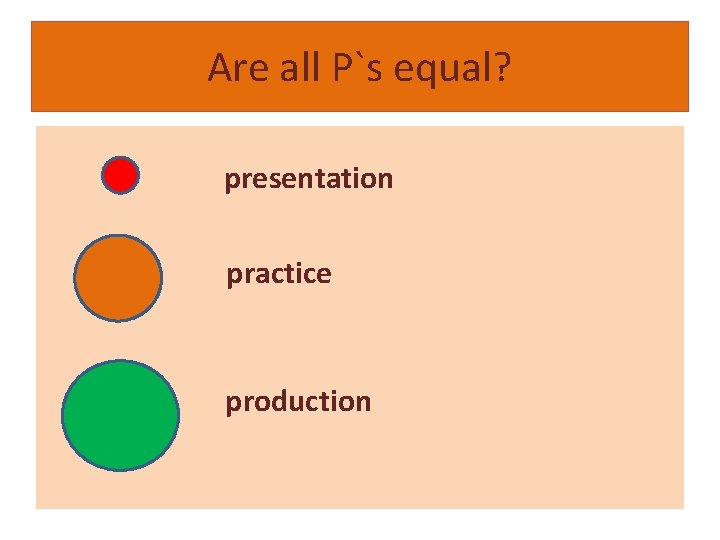 Are all P`s equal?

presentation

practice

production